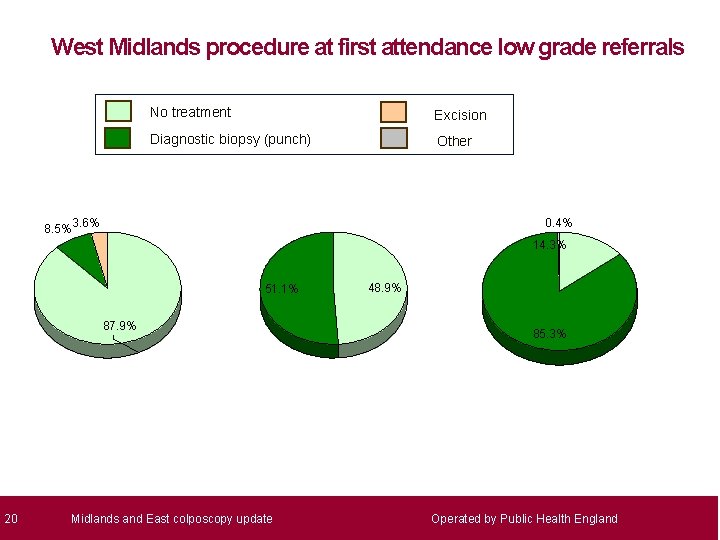 West Midlands procedure at first attendance low grade referrals

No treatment
Diagnostic biopsy (punch)
Excision
Other

8.5%
3.6%
87.9%

51.1%
48.9%

0.4%
14.3%
85.3%

20
Midlands and East colposcopy update
Operated by Public Health England